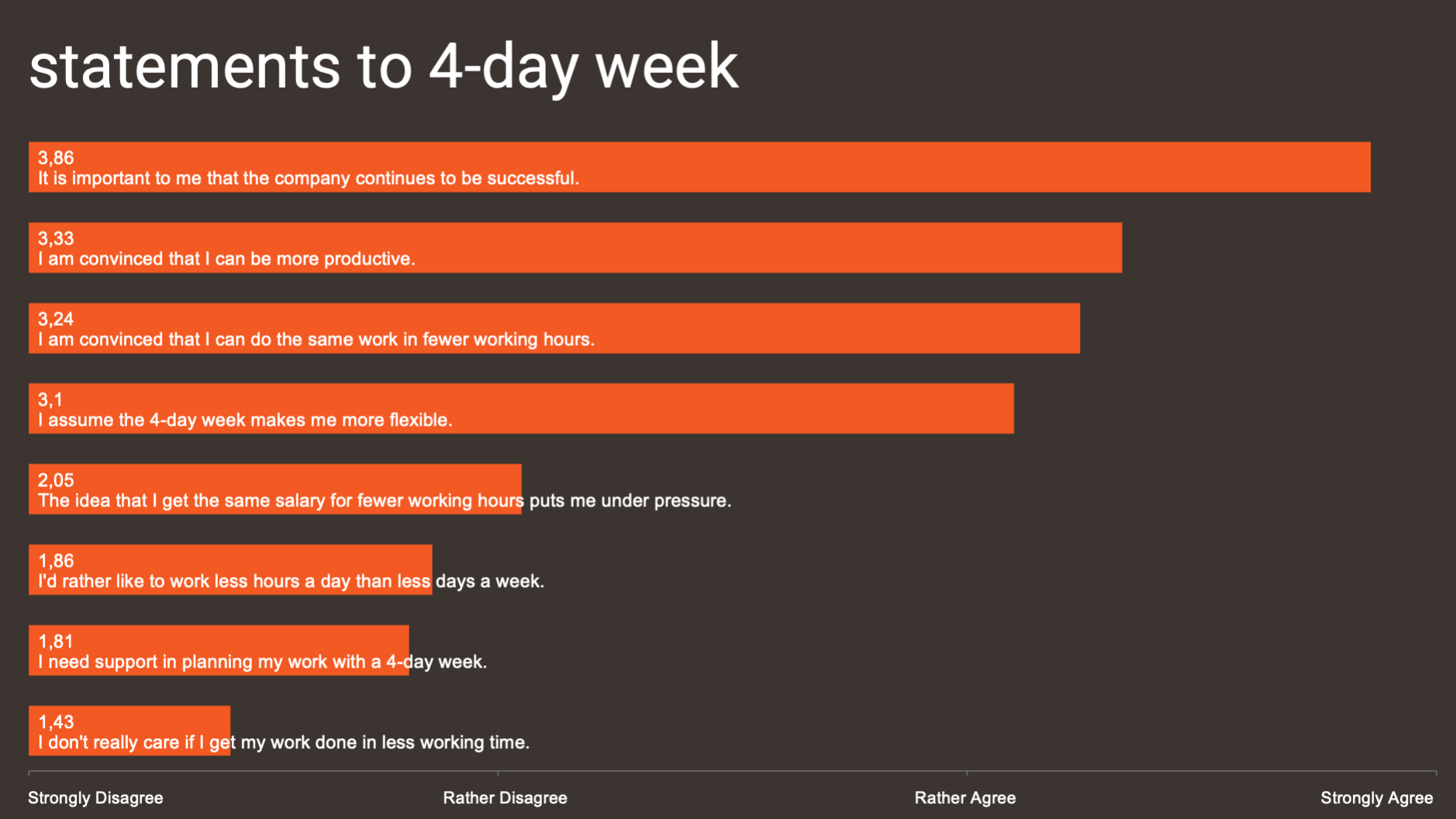 statements to 4-day week

3,86
It is important to me that the company continues to be successful.

3,33
I am convinced that I can be more productive.

3,24
I am convinced that I can do the same work in fewer working hours.

3,1
I assume the 4-day week makes me more flexible.

2,05
The idea that I get the same salary for fewer working hours puts me under pressure.

1,86
I'd rather like to work less hours a day than less days a week.

1,81
I need support in planning my work with a 4-day week.

1,43
I don't really care if I get my work done in less working time.

Strongly Disagree
Rather Disagree
Rather Agree
Strongly Agree